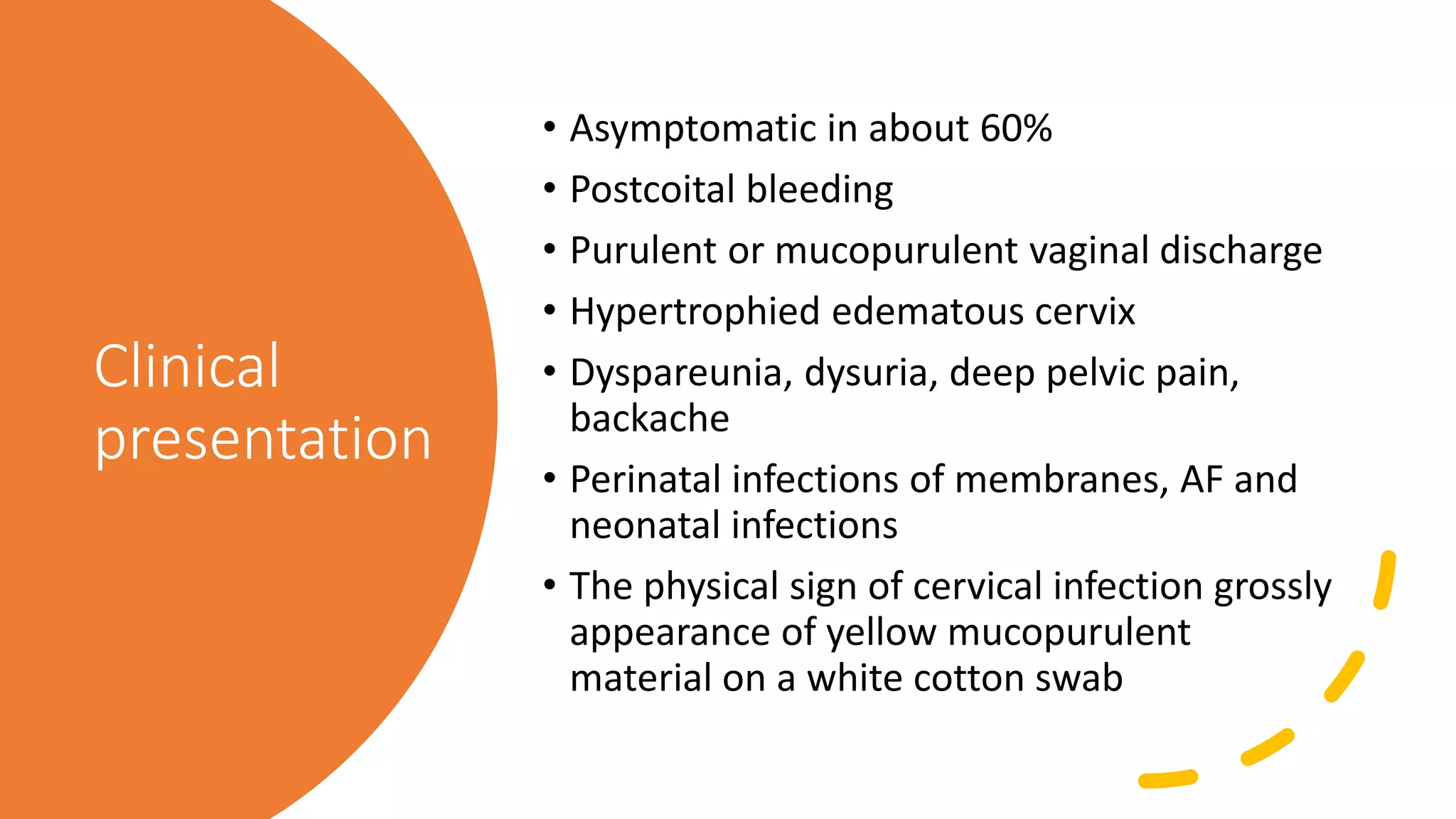 Clinical presentation

• Asymptomatic in about 60%
• Postcoital bleeding
• Purulent or mucopurulent vaginal discharge
• Hypertrophied edematous cervix
• Dyspareunia, dysuria, deep pelvic pain, backache
• Perinatal infections of membranes, AF and neonatal infections
• The physical sign of cervical infection grossly appearance of yellow mucopurulent material on a white cotton swab